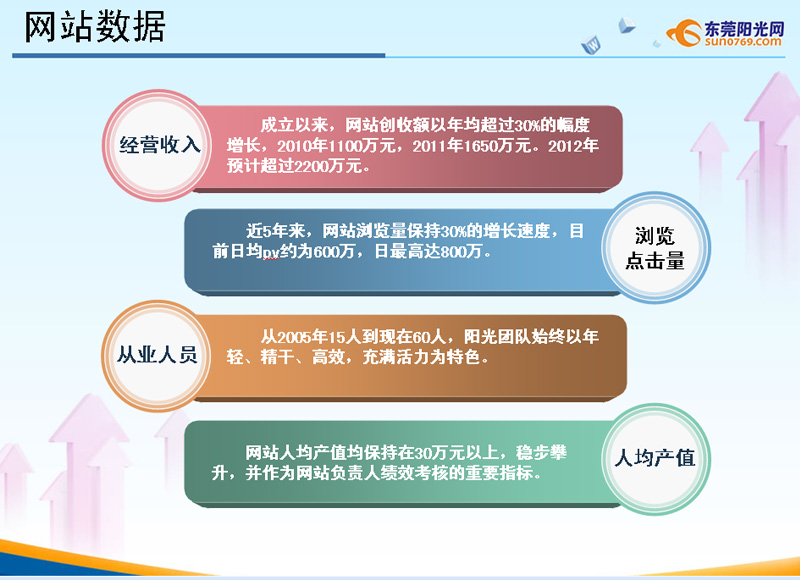 网站数据

东莞阳光网
sun0769.com

经营收入

成立以来，网站创收额以年均超过30%的幅度增长，2010年1100万元，2011年1650万元。2012年预计超过2200万元。

近5年来，网站浏览量保持30%的增长速度，目前日均pv约为600万，日最高达800万。

浏览点击量

从业人员

从2005年15人到现在60人，阳光团队始终以年轻、精干、高效，充满活力为特色。

网站人均产值均保持在30万元以上，稳步攀升，并作为网站负责人绩效考核的重要指标。

人均产值